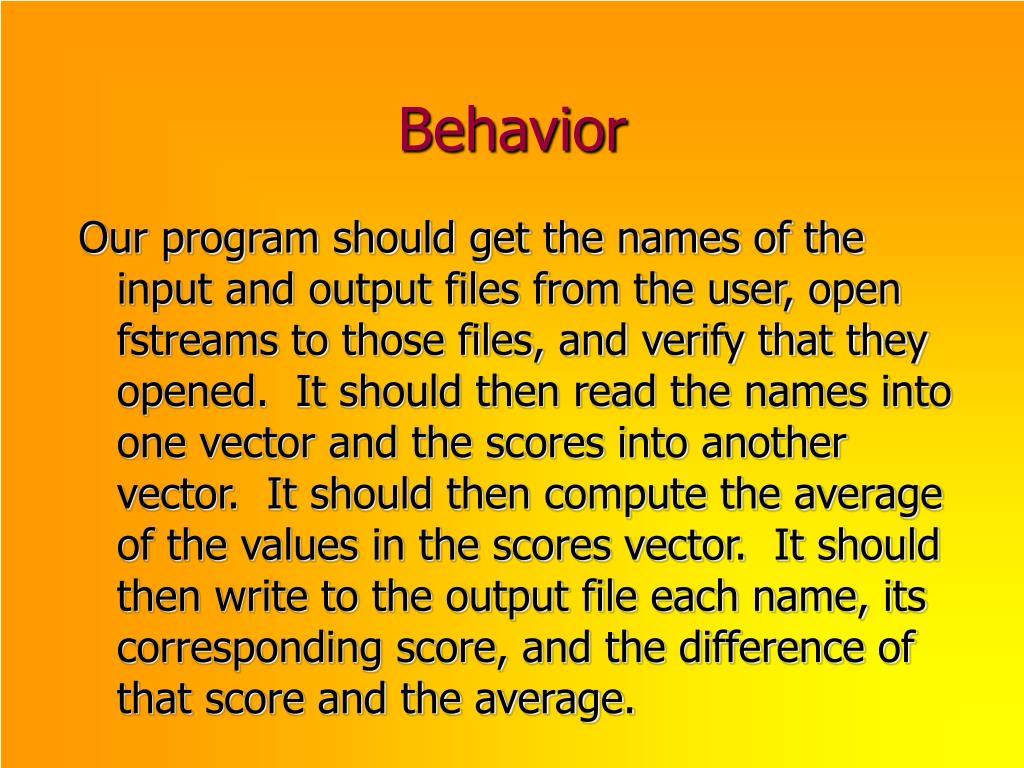 Behavior

Our program should get the names of the input and output files from the user, open fstreams to those files, and verify that they opened.  It should then read the names into one vector and the scores into another vector.  It should then compute the average of the values in the scores vector.  It should then write to the output file each name, its corresponding score, and the difference of that score and the average.